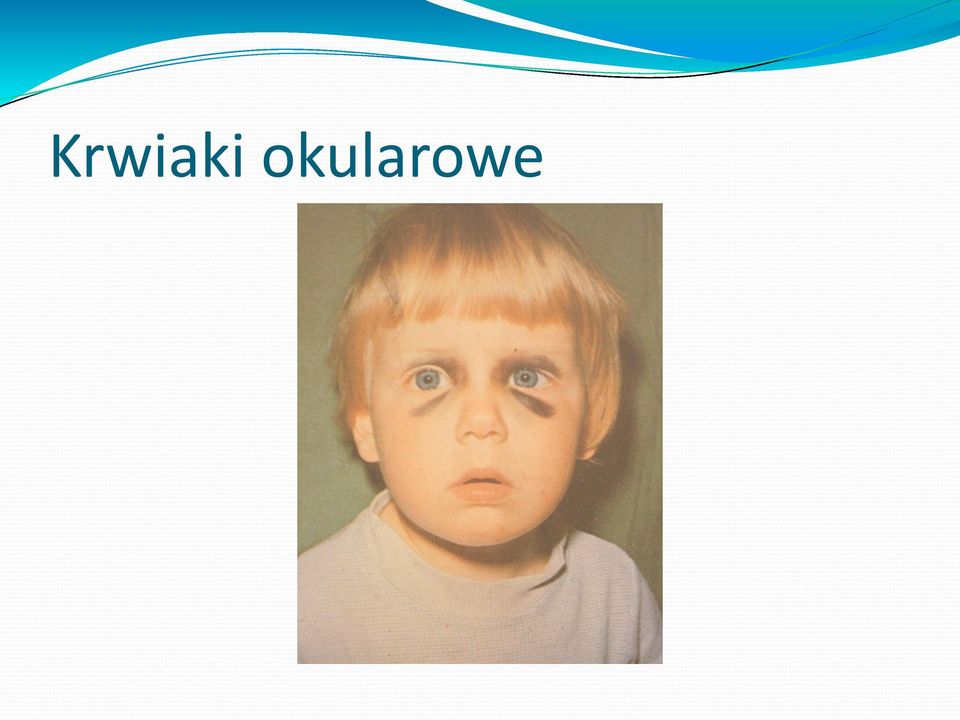 Krwiaki okularowe